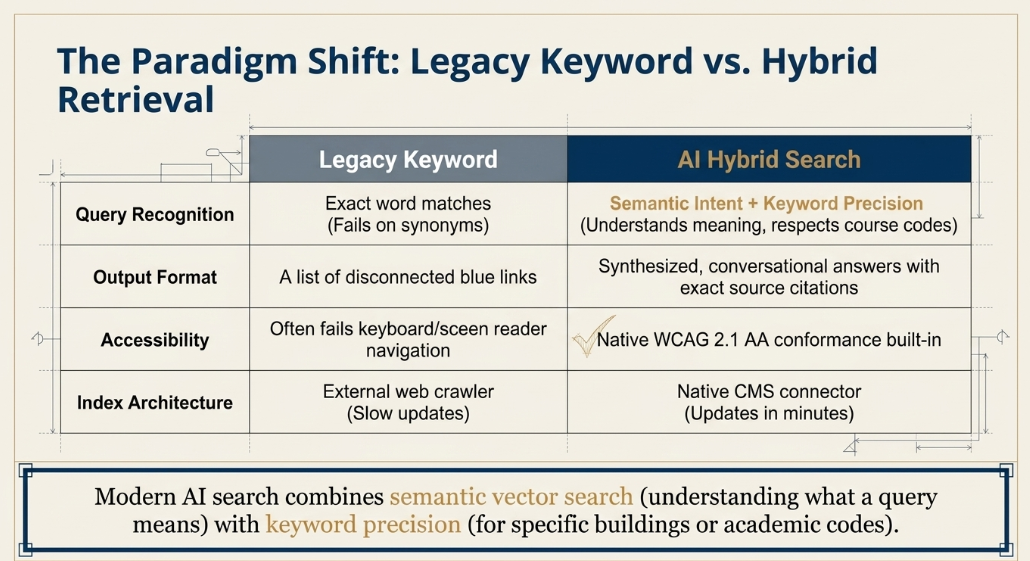 The Paradigm Shift: Legacy Keyword vs. Hybrid Retrieval

| | Legacy Keyword | AI Hybrid Search |
|---|---|---|
| Query Recognition | Exact word matches (Fails on synonyms) | Semantic Intent + Keyword Precision (Understands meaning, respects course codes) |
| Output Format | A list of disconnected blue links | Synthesized, conversational answers with exact source citations |
| Accessibility | Often fails keyboard/sceen reader navigation | Native WCAG 2.1 AA conformance built-in |
| Index Architecture | External web crawler (Slow updates) | Native CMS connector (Updates in minutes) |

Modern AI search combines semantic vector search (understanding what a query means) with keyword precision (for specific buildings or academic codes).